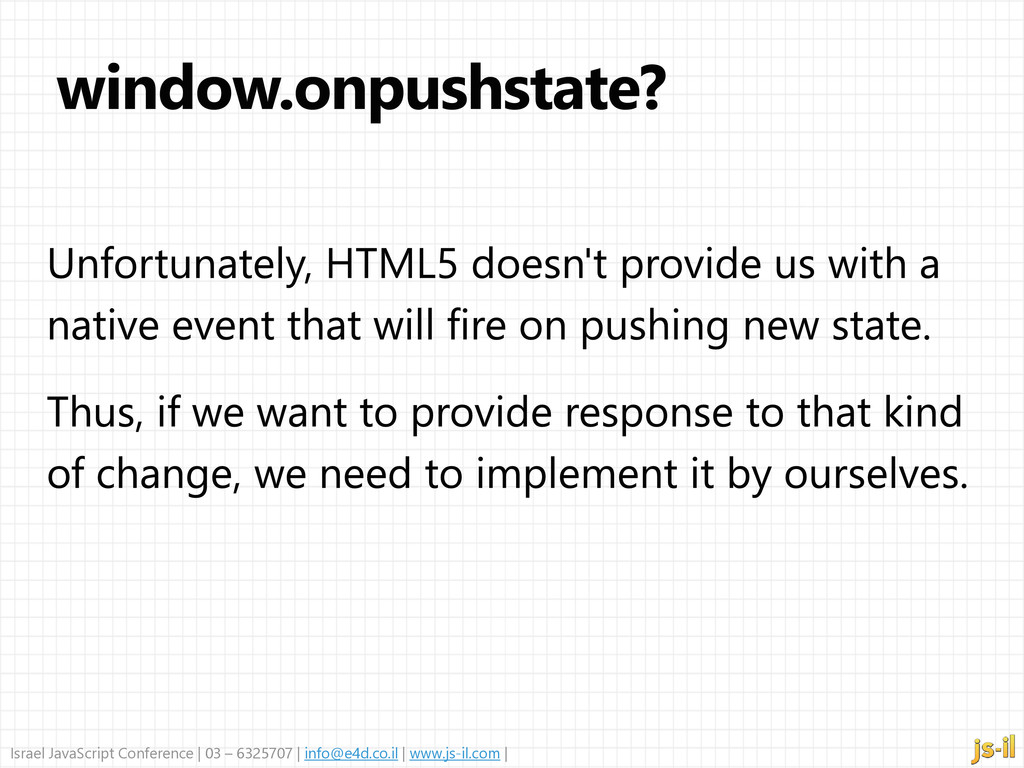 window.onpushstate?

Unfortunately, HTML5 doesn't provide us with a native event that will fire on pushing new state.

Thus, if we want to provide response to that kind of change, we need to implement it by ourselves.

Israel JavaScript Conference | 03 – 6325707 | info@e4d.co.il | www.js-il.com |

js-il